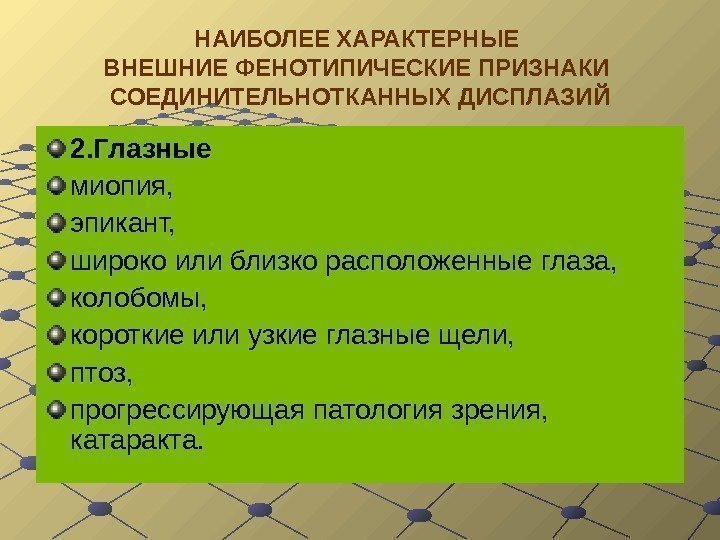 НАИБОЛЕЕ ХАРАКТЕРНЫЕ ВНЕШНИЕ ФЕНОТИПИЧЕСКИЕ ПРИЗНАКИ СОЕДИНИТЕЛЬНОТКАННЫХ ДИСПЛАЗИЙ

2.Глазные

миопия,

эпикант,

широко или близко расположенные глаза,

колобомы,

короткие или узкие глазные щели,

птоз,

прогрессирующая патология зрения, катаракта.